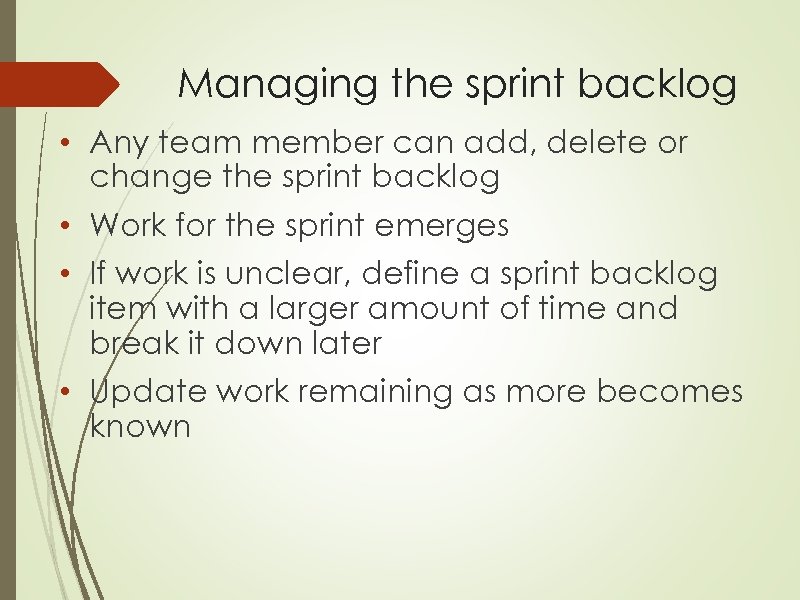 Managing the sprint backlog

• Any team member can add, delete or change the sprint backlog
• Work for the sprint emerges
• If work is unclear, define a sprint backlog item with a larger amount of time and break it down later
• Update work remaining as more becomes known